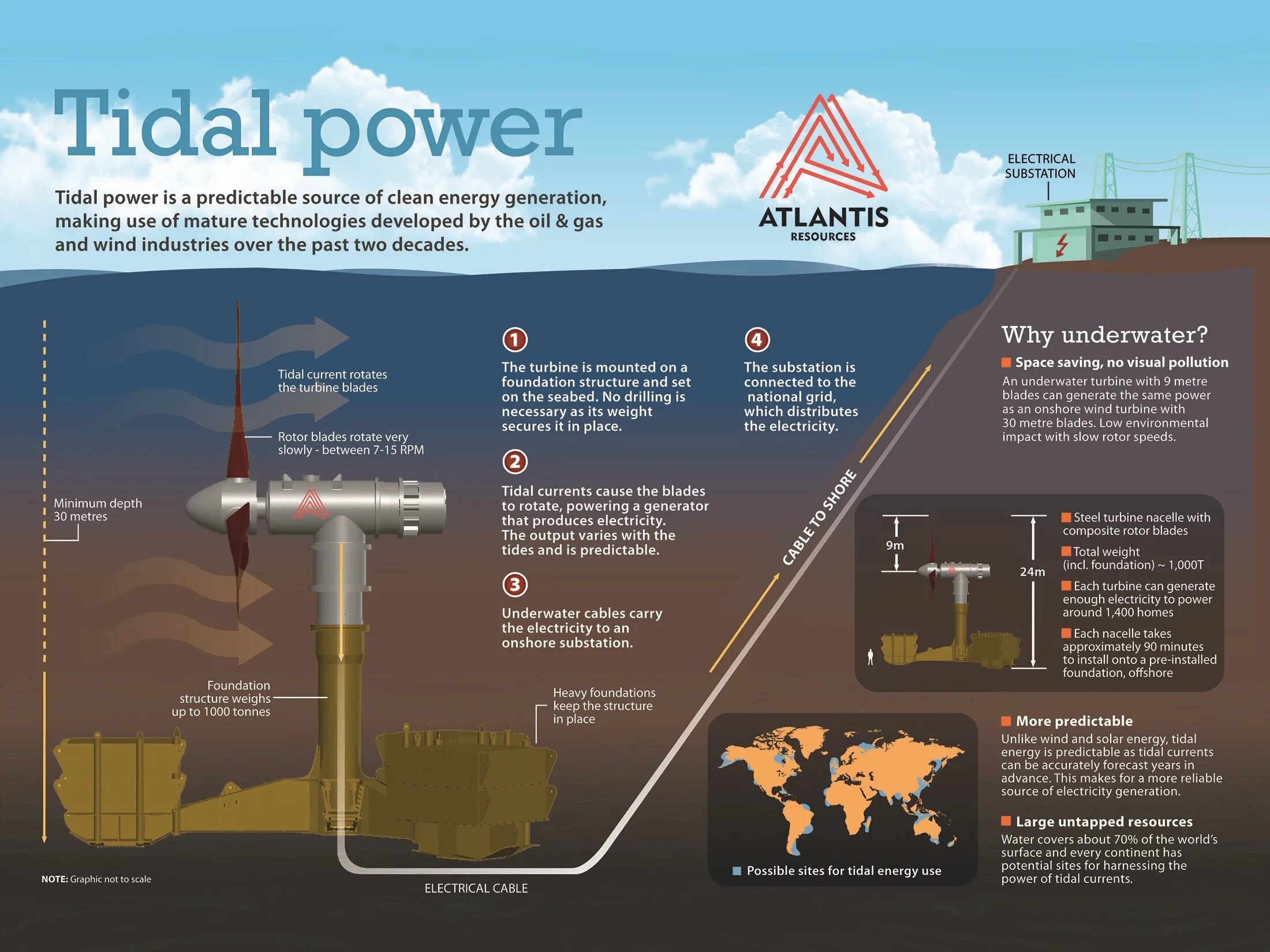 Tidal power

Tidal power is a predictable source of clean energy generation, making use of mature technologies developed by the oil & gas and wind industries over the past two decades.

ATLANTIS
RESOURCES

ELECTRICAL SUBSTATION

Tidal current rotates the turbine blades

Rotor blades rotate very slowly - between 7-15 RPM

Minimum depth 30 metres

Foundation structure weighs up to 1000 tonnes

Heavy foundations keep the structure in place

NOTE: Graphic not to scale

ELECTRICAL CABLE

1
The turbine is mounted on a foundation structure and set on the seabed. No drilling is necessary as its weight secures it in place.

2
Tidal currents cause the blades to rotate, powering a generator that produces electricity. The output varies with the tides and is predictable.

3
Underwater cables carry the electricity to an onshore substation.

4
The substation is connected to the national grid, which distributes the electricity.

CABLE TO SHORE

Why underwater?

Space saving, no visual pollution
An underwater turbine with 9 metre blades can generate the same power as an onshore wind turbine with 30 metre blades. Low environmental impact with slow rotor speeds.

9m

24m

Steel turbine nacelle with composite rotor blades

Total weight (incl. foundation) ~ 1,000T

Each turbine can generate enough electricity to power around 1,400 homes

Each nacelle takes approximately 90 minutes to install onto a pre-installed foundation, offshore

Possible sites for tidal energy use

More predictable
Unlike wind and solar energy, tidal energy is predictable as tidal currents can be accurately forecast years in advance. This makes for a more reliable source of electricity generation.

Large untapped resources
Water covers about 70% of the world's surface and every continent has potential sites for harnessing the power of tidal currents.